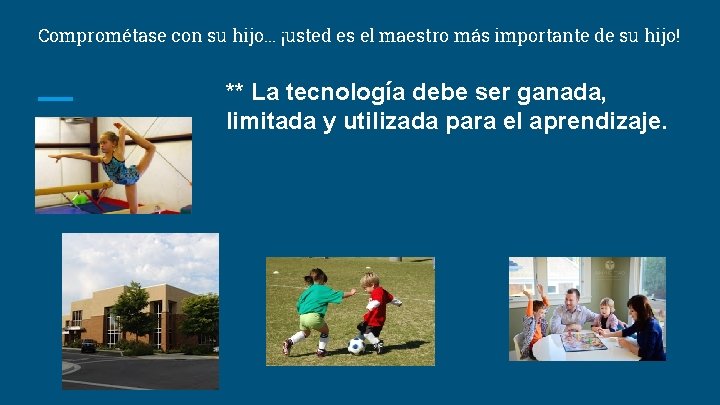 Comprométase con su hijo... ¡usted es el maestro más importante de su hijo!

** La tecnología debe ser ganada, limitada y utilizada para el aprendizaje.